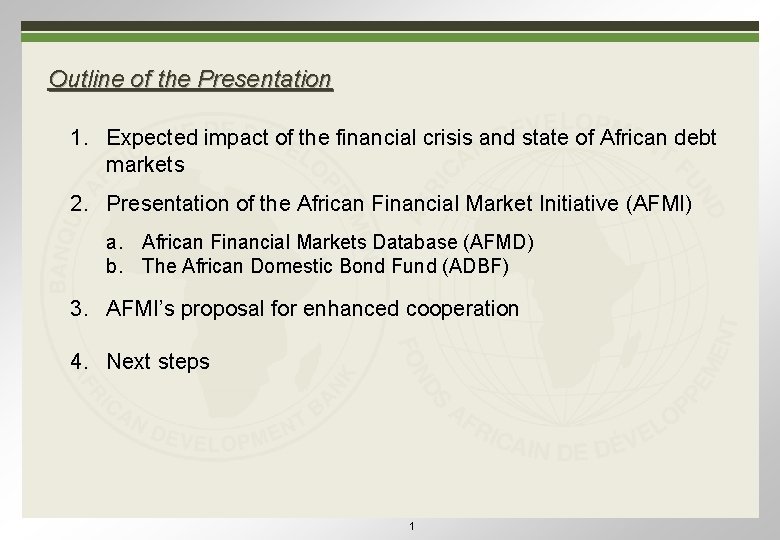 Outline of the Presentation

1. Expected impact of the financial crisis and state of African debt markets

2. Presentation of the African Financial Market Initiative (AFMI)

a. African Financial Markets Database (AFMD)
b. The African Domestic Bond Fund (ADBF)

3. AFMI's proposal for enhanced cooperation

4. Next steps

BANQUE AFRICAINE DE DEVELOPPEMENT
AFRICAN DEVELOPMENT BANK
AFRICAN DEVELOPMENT FUND
FONDS AFRICAIN DE DEVELOPPEMENT

1